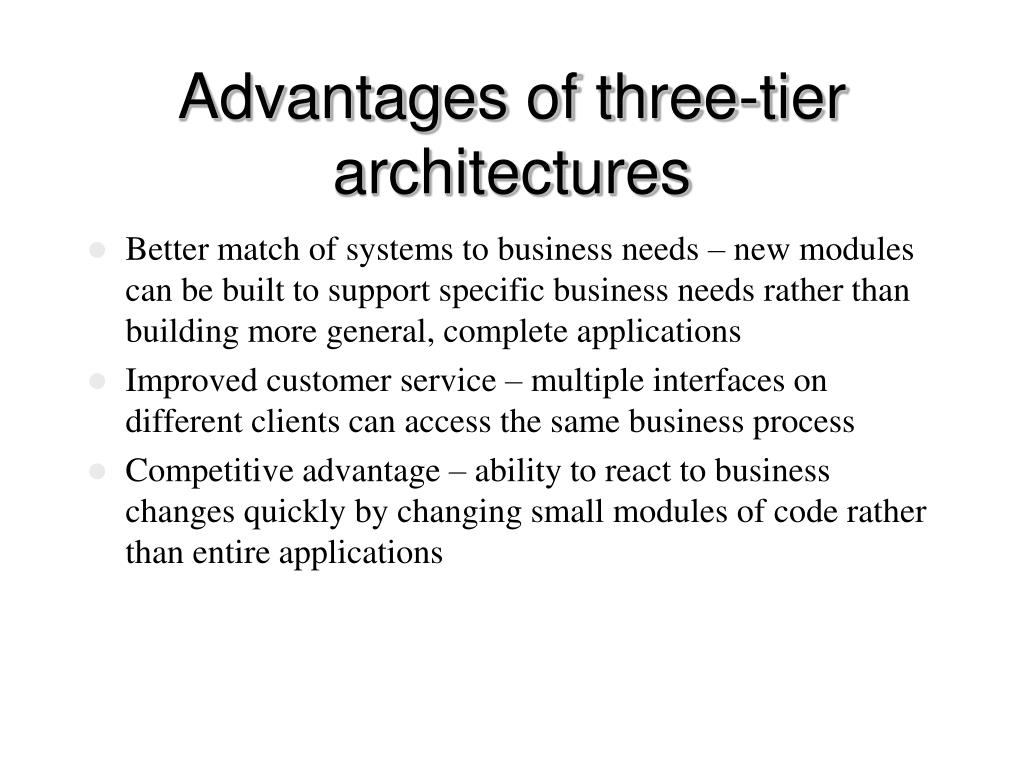 Advantages of three-tier architectures

- Better match of systems to business needs – new modules can be built to support specific business needs rather than building more general, complete applications
- Improved customer service – multiple interfaces on different clients can access the same business process
- Competitive advantage – ability to react to business changes quickly by changing small modules of code rather than entire applications